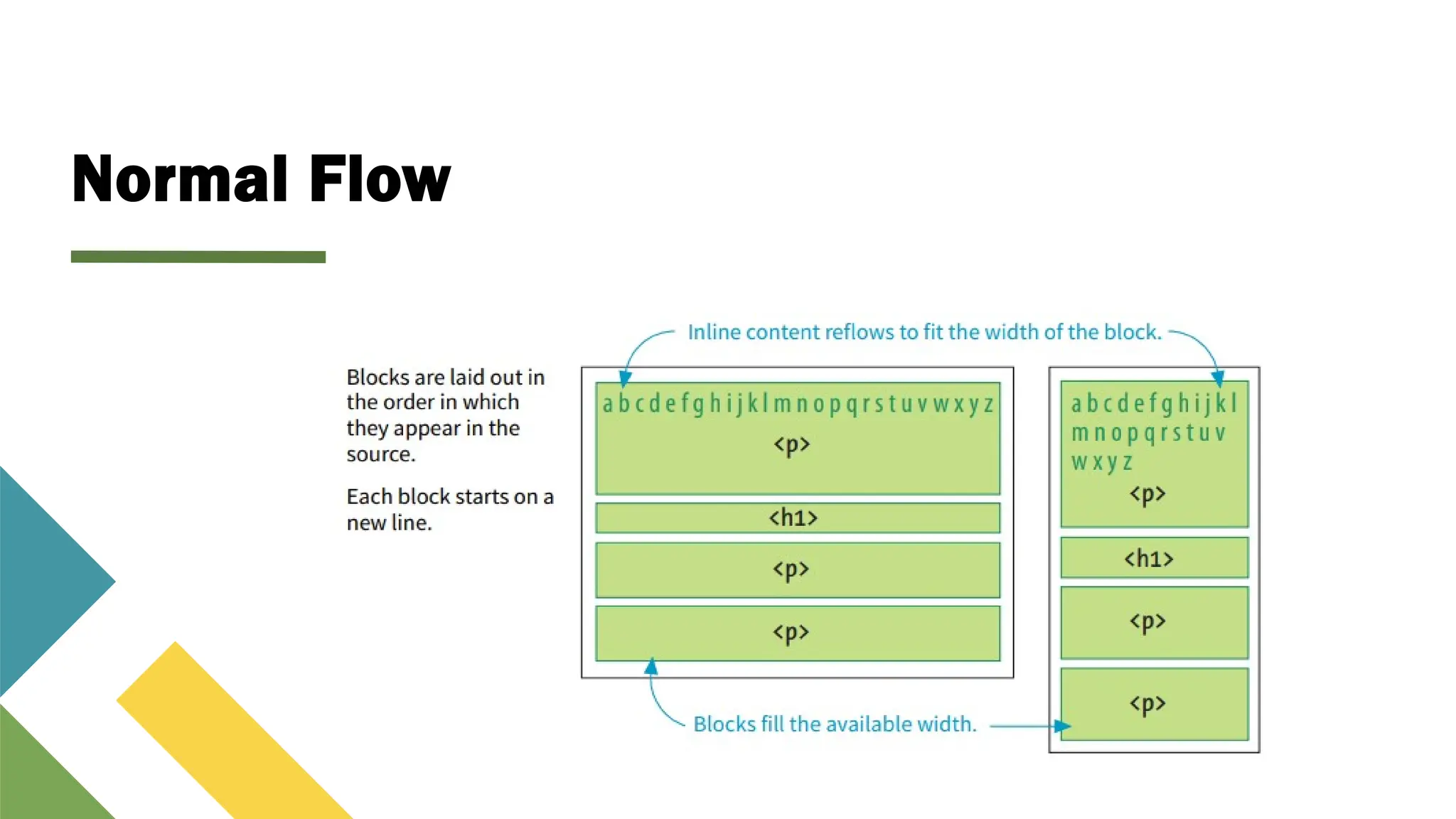 Normal Flow

Blocks are laid out in the order in which they appear in the source.

Each block starts on a new line.

Inline content reflows to fit the width of the block.

a b c d e f g h i j k l m n o p q r s t u v w x y z
<p>

<h1>

<p>

<p>

a b c d e f g h i j k l
m n o p q r s t u v
w x y z
<p>

<h1>

<p>

<p>

Blocks fill the available width.